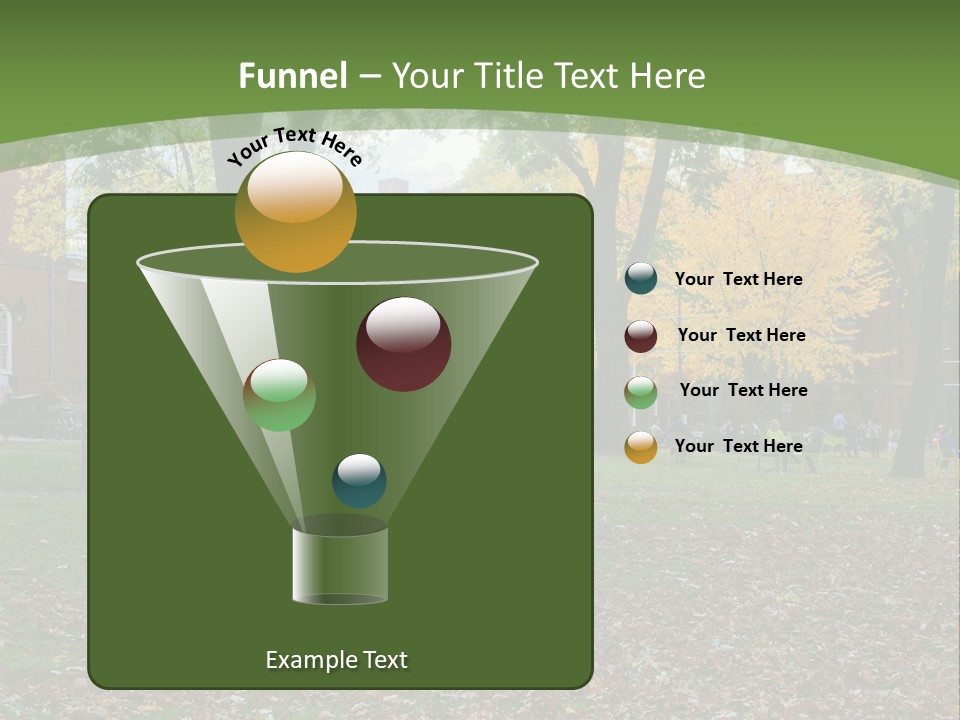 Funnel – Your Title Text Here

Your Text Here

Example Text

Your Text Here

Your Text Here

Your Text Here

Your Text Here